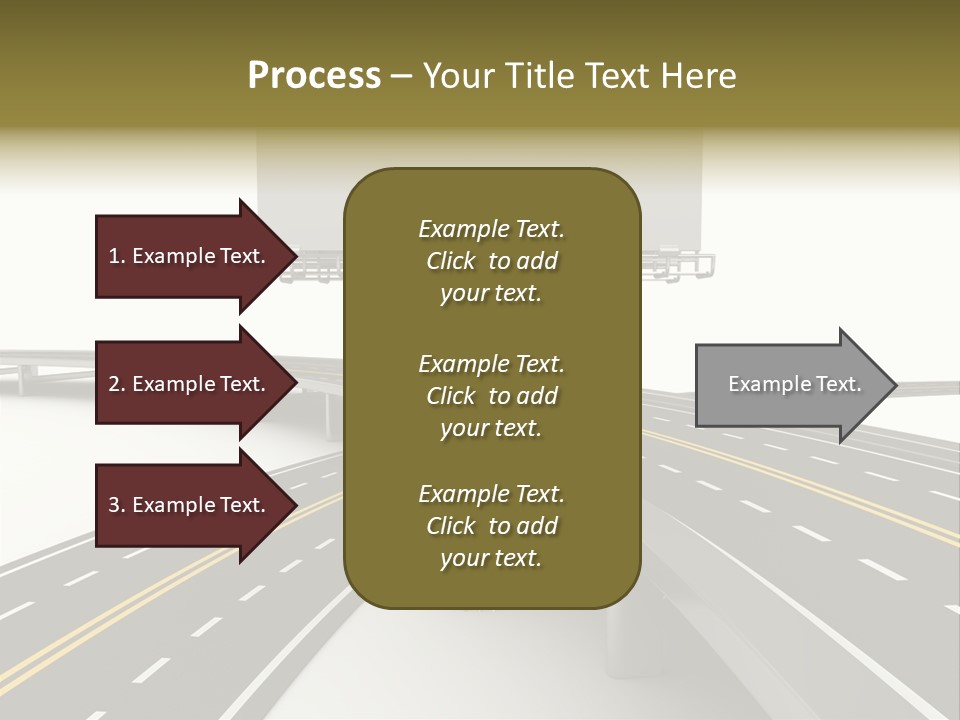 Process – Your Title Text Here

1. Example Text.

2. Example Text.

3. Example Text.

Example Text. Click to add your text.

Example Text. Click to add your text.

Example Text. Click to add your text.

Example Text.